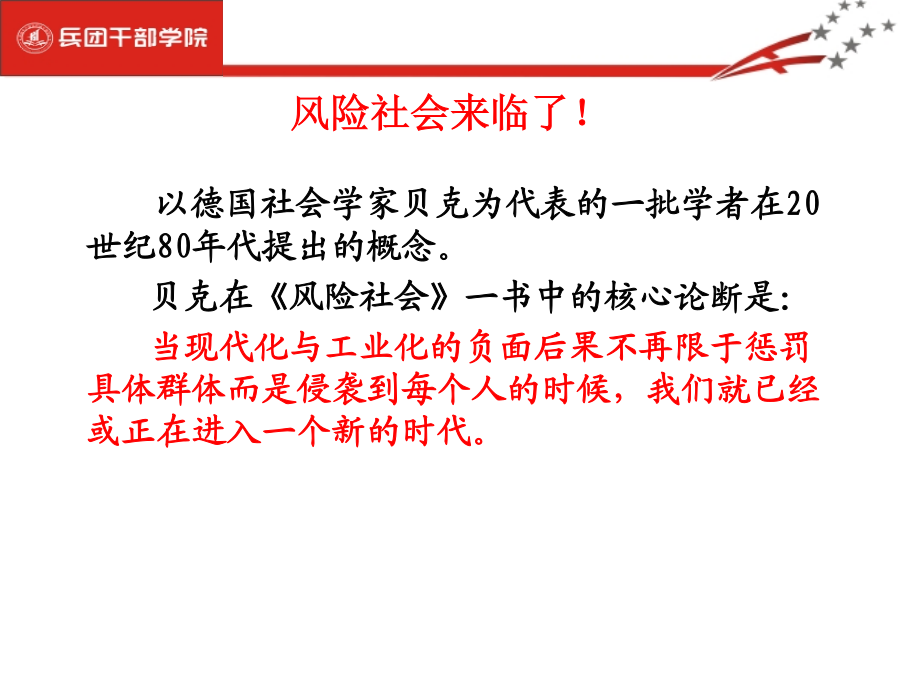 兵团干部学院

风险社会来临了！

以德国社会学家贝克为代表的一批学者在20世纪80年代提出的概念。

贝克在《风险社会》一书中的核心论断是：

当现代化与工业化的负面后果不再限于惩罚具体群体而是侵袭到每个人的时候，我们就已经或正在进入一个新的时代。